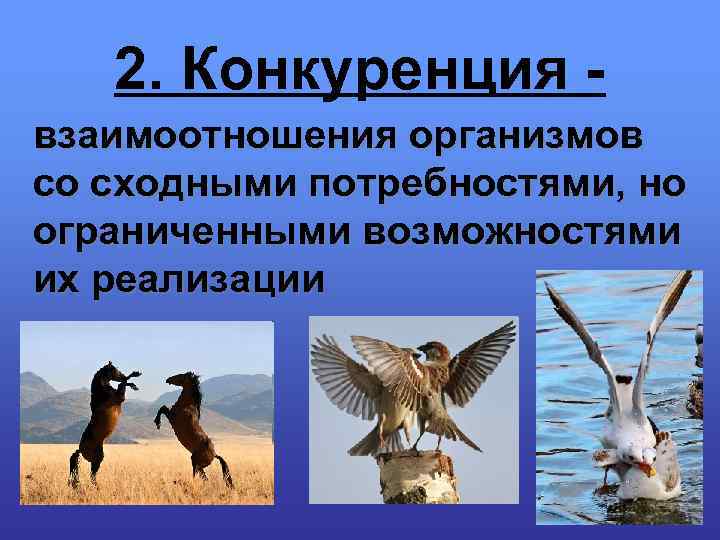 2. Конкуренция -

взаимоотношения организмов со сходными потребностями, но ограниченными возможностями их реализации